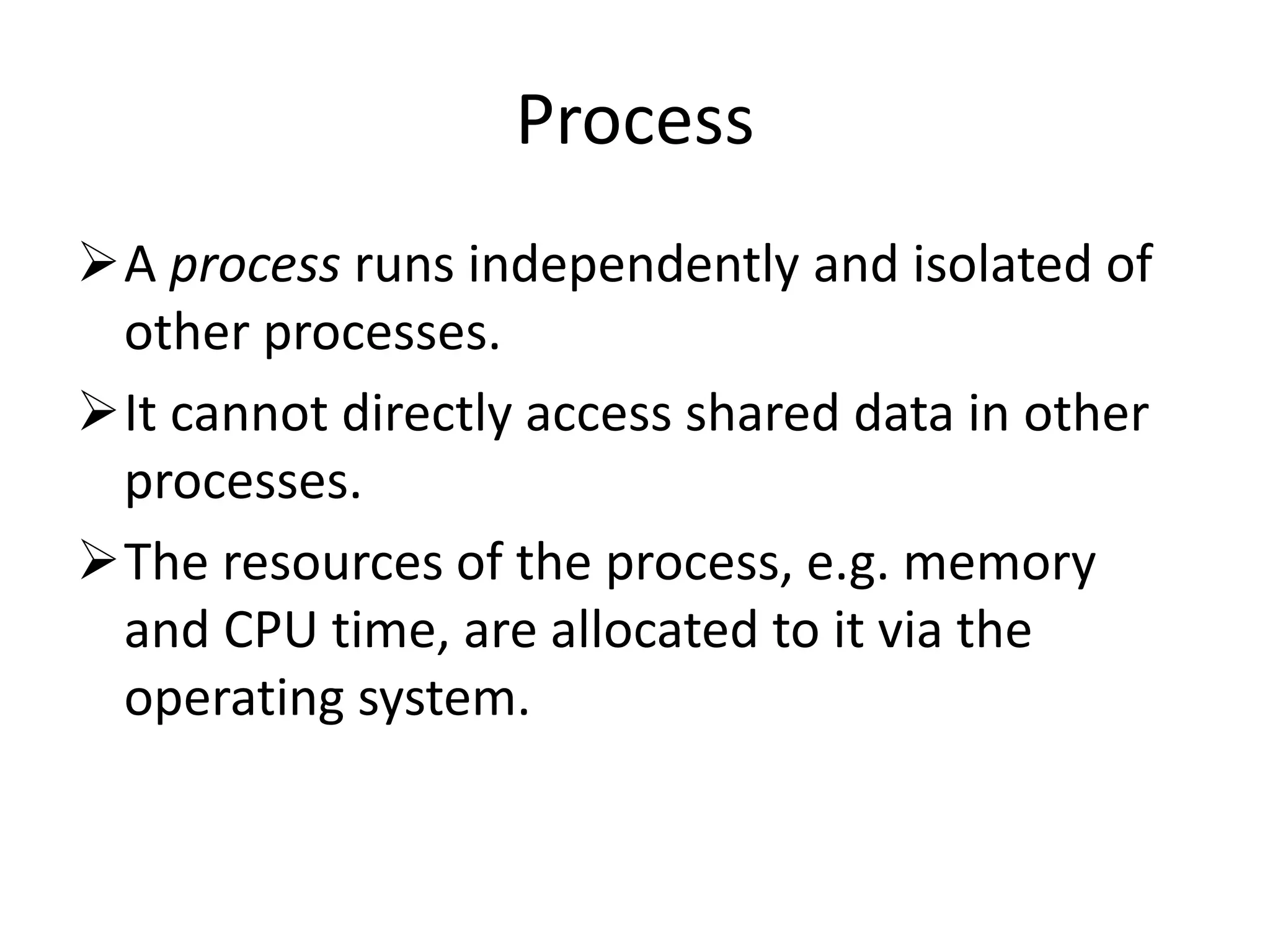 Process

➢ A process runs independently and isolated of other processes.

➢ It cannot directly access shared data in other processes.

➢ The resources of the process, e.g. memory and CPU time, are allocated to it via the operating system.